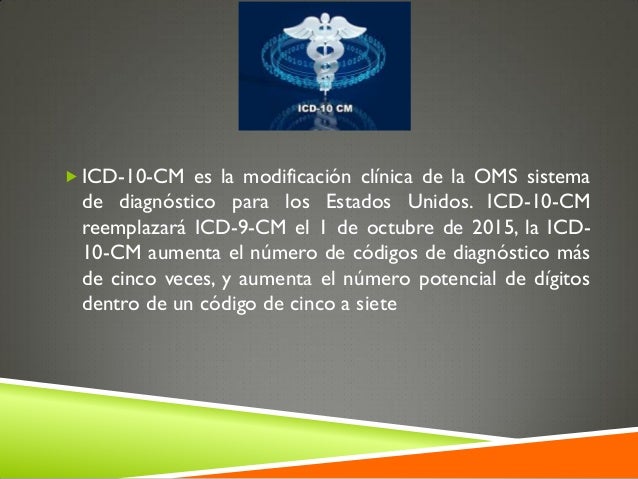 ICD-10 CM

ICD-10-CM es la modificación clínica de la OMS sistema de diagnóstico para los Estados Unidos. ICD-10-CM reemplazará ICD-9-CM el 1 de octubre de 2015, la ICD-10-CM aumenta el número de códigos de diagnóstico más de cinco veces, y aumenta el número potencial de dígitos dentro de un código de cinco a siete